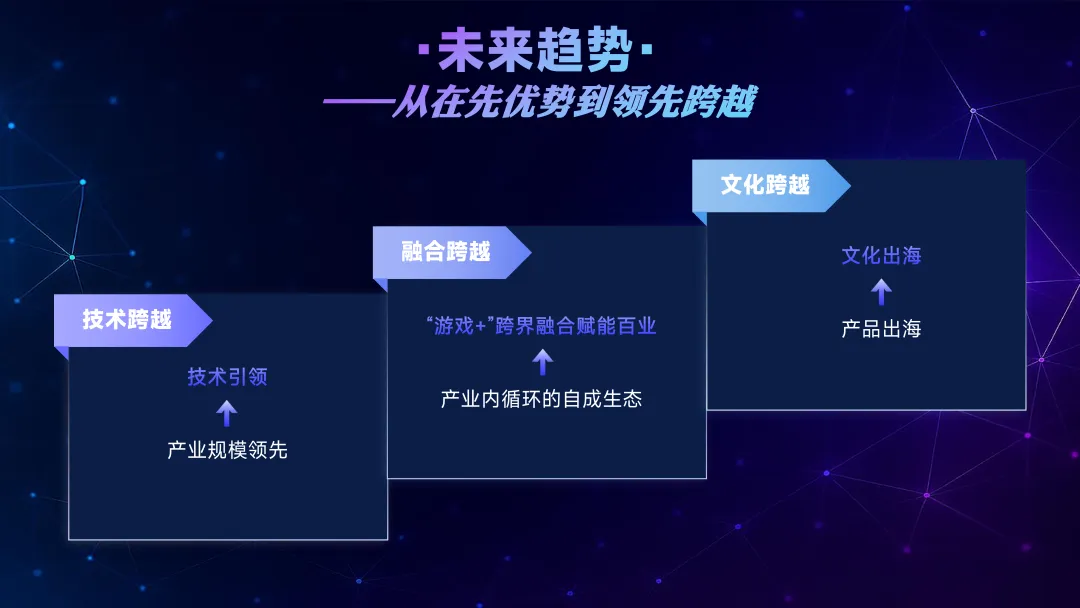 ·未来趋势·
——从在先优势到领先跨越

技术跨越
技术引领
产业规模领先

融合跨越
“游戏+”跨界融合赋能百业
产业内循环的自成生态

文化跨越
文化出海
产品出海